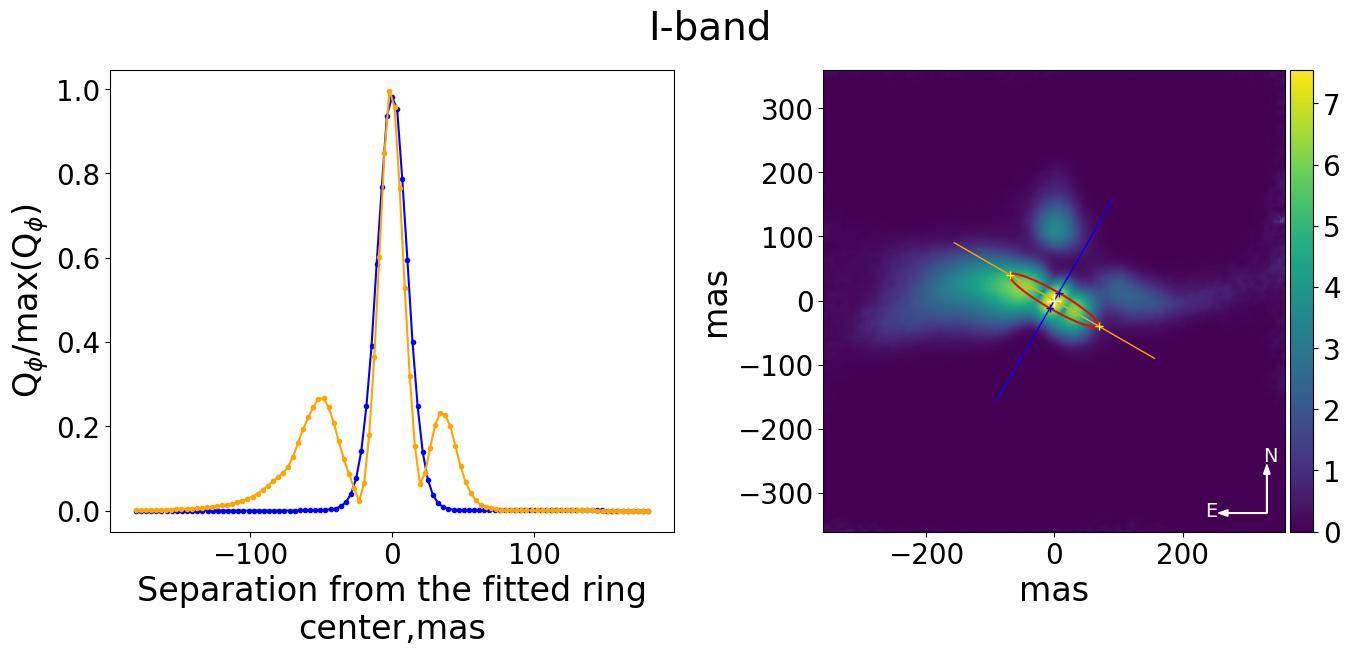 I-band

$Q_\phi/\max(Q_\phi)$

1.0
0.8
0.6
0.4
0.2
0.0

−100
0
100

Separation from the fitted ring center,mas

mas

300
200
100
0
−100
−200
−300

−200
0
200

mas

N
E

7
6
5
4
3
2
1
0